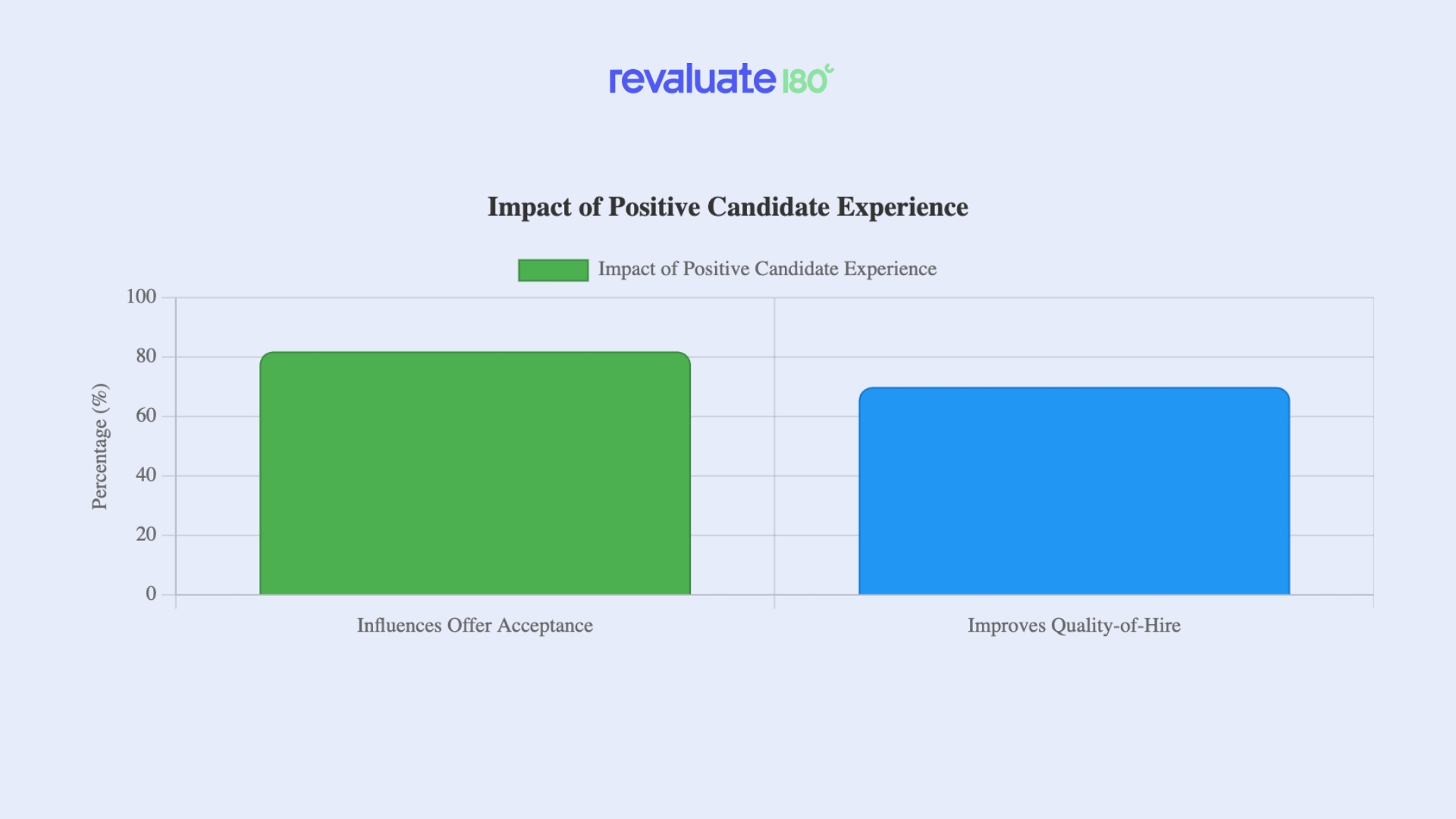 revaluate 180°

Impact of Positive Candidate Experience

Impact of Positive Candidate Experience

Percentage (%)

100
80
60
40
20
0

Influences Offer Acceptance
Improves Quality-of-Hire